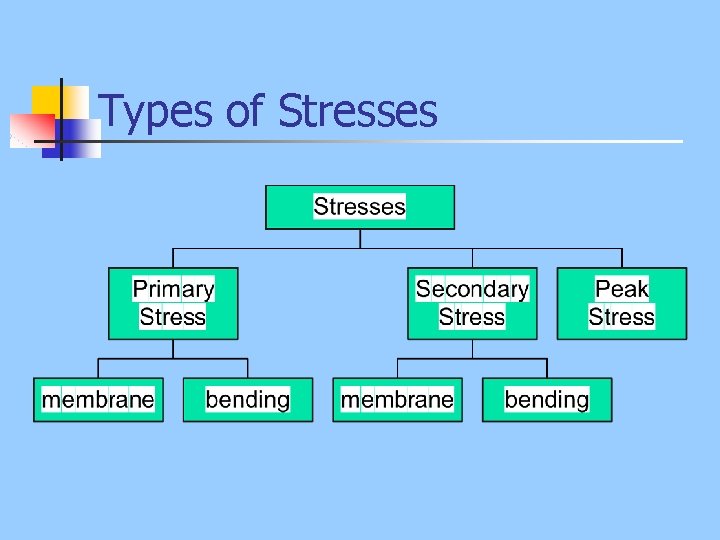 Types of Stresses

Stresses

Primary Stress

Secondary Stress

Peak Stress

membrane

bending

membrane

bending